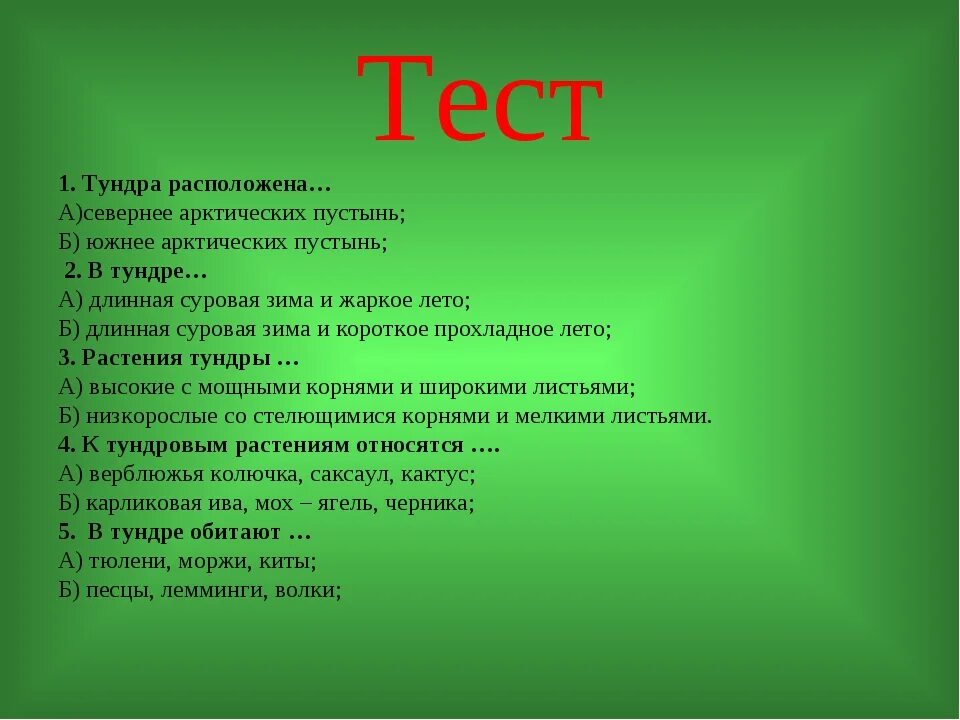 Тест

1. Тундра расположена…
А)севернее арктических пустынь;
Б) южнее арктических пустынь;
2. В тундре…
А) длинная суровая зима и жаркое лето;
Б) длинная суровая зима и короткое прохладное лето;
3. Растения тундры …
А) высокие с мощными корнями и широкими листьями;
Б) низкорослые со стелющимися корнями и мелкими листьями.
4. К тундровым растениям относятся ….
А) верблюжья колючка, саксаул, кактус;
Б) карликовая ива, мох – ягель, черника;
5. В тундре обитают …
А) тюлени, моржи, киты;
Б) песцы, лемминги, волки;